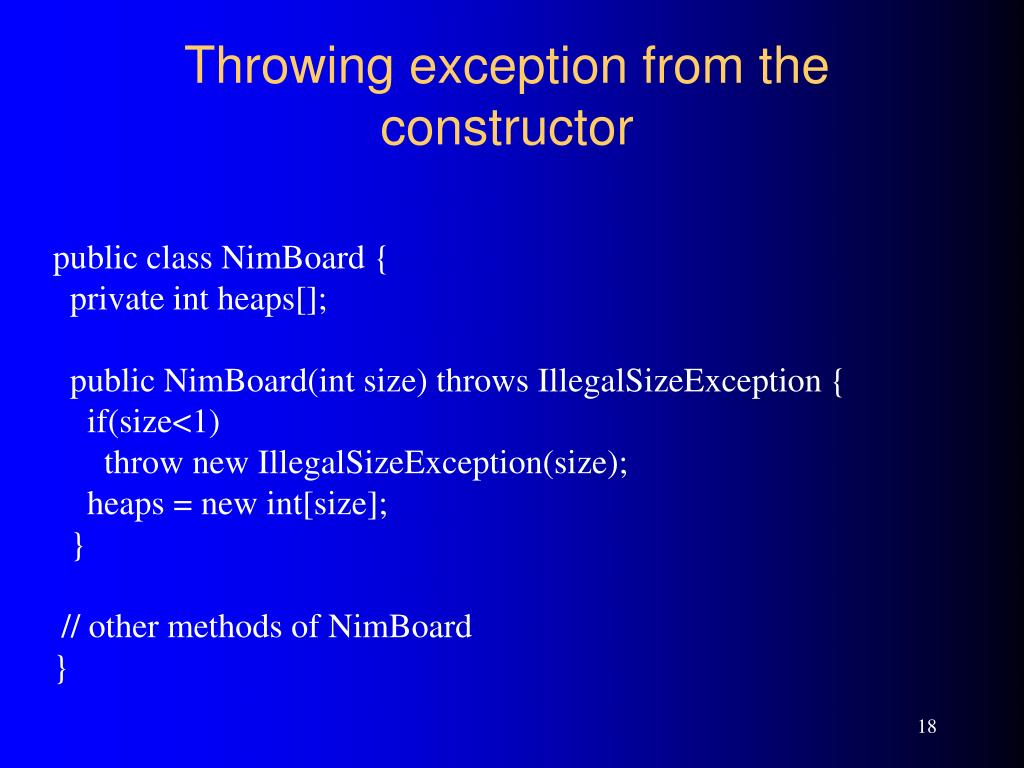 Throwing exception from the constructor

public class NimBoard {
  private int heaps[];

  public NimBoard(int size) throws IllegalSizeException {
    if(size<1)
      throw new IllegalSizeException(size);
    heaps = new int[size];
  }

 // other methods of NimBoard
}

18